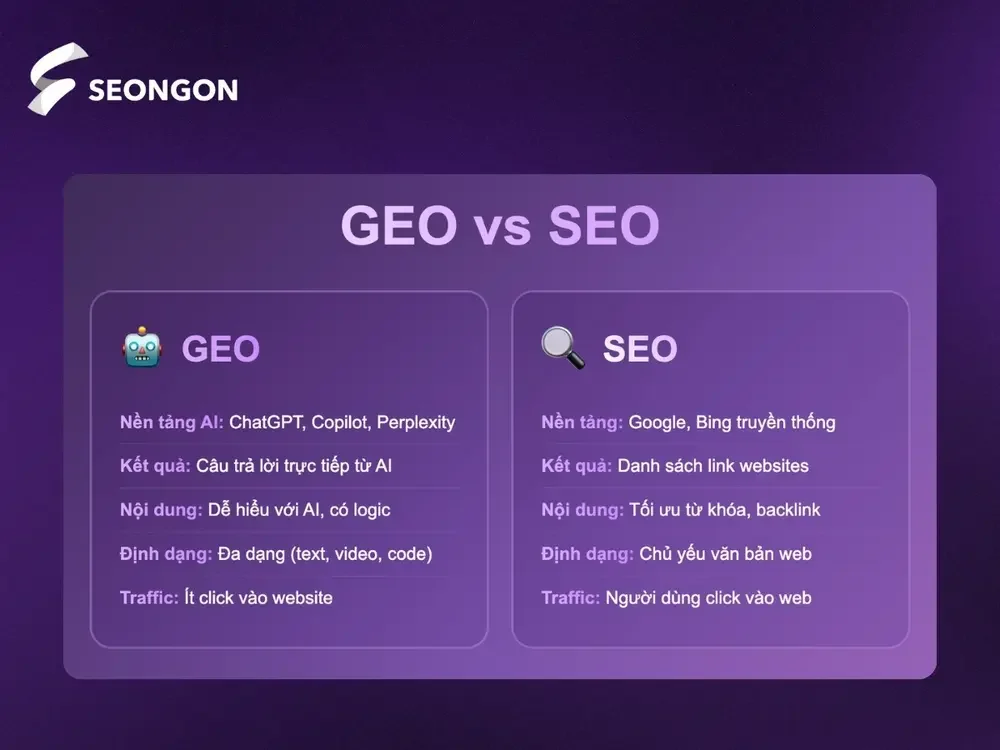 SEONGON

GEO vs SEO

GEO

Nền tảng AI: ChatGPT, Copilot, Perplexity

Kết quả: Câu trả lời trực tiếp từ AI

Nội dung: Dễ hiểu với AI, có logic

Định dạng: Đa dạng (text, video, code)

Traffic: Ít click vào website

SEO

Nền tảng: Google, Bing truyền thống

Kết quả: Danh sách link websites

Nội dung: Tối ưu từ khóa, backlink

Định dạng: Chủ yếu văn bản web

Traffic: Người dùng click vào web